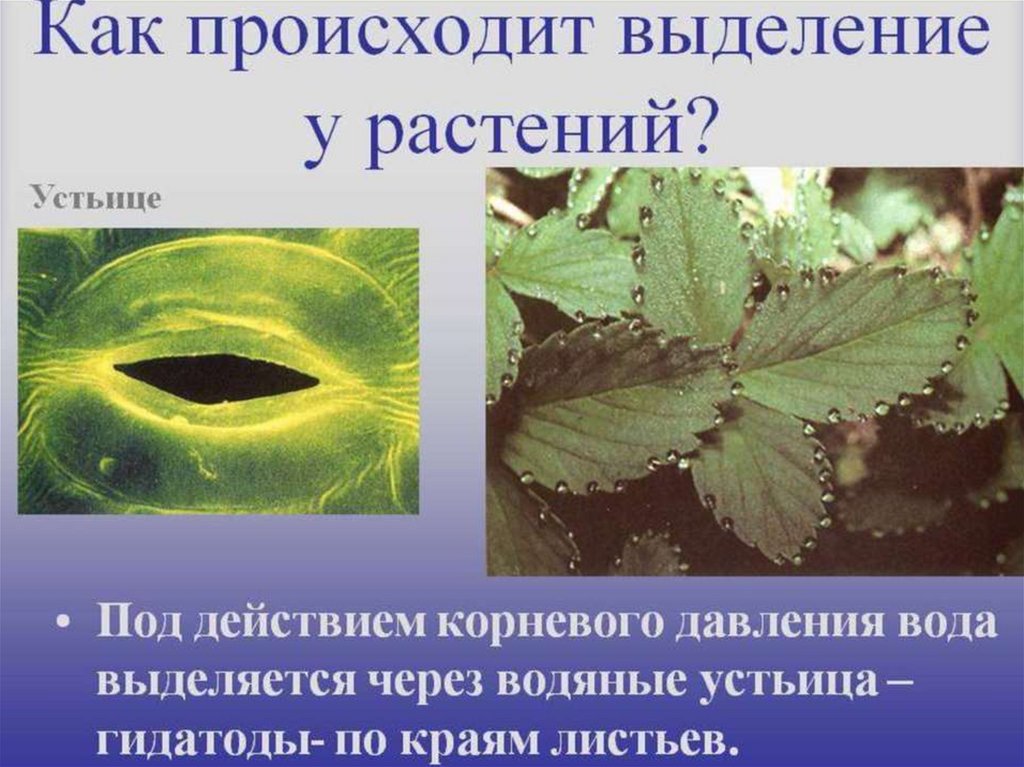 Как происходит выделение у растений?

Устьице

• Под действием корневого давления вода выделяется через водяные устьица – гидатоды- по краям листьев.